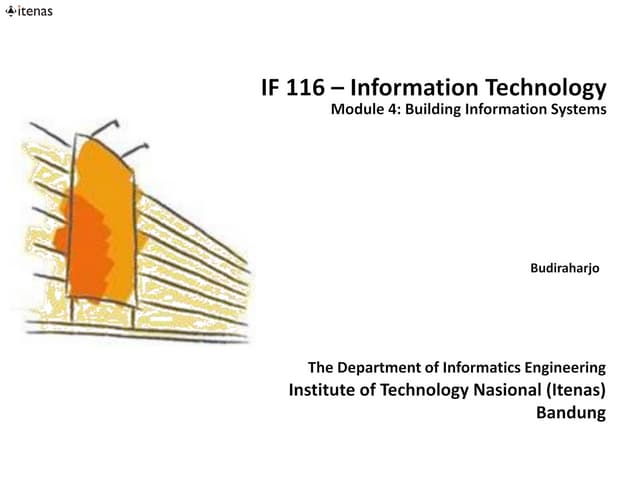 itenas

IF 116 – Information Technology
Module 4: Building Information Systems

Budiraharjo

The Department of Informatics Engineering
Institute of Technology Nasional (Itenas)
Bandung